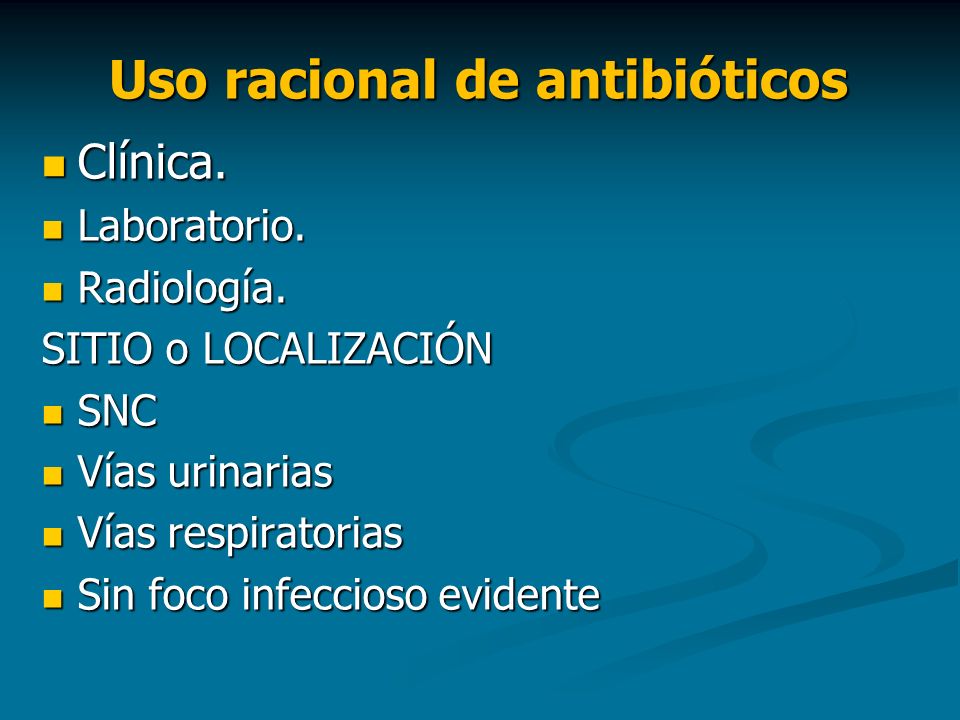 Uso racional de antibióticos

- Clínica.
- Laboratorio.
- Radiología.

SITIO o LOCALIZACIÓN

- SNC
- Vías urinarias
- Vías respiratorias
- Sin foco infeccioso evidente